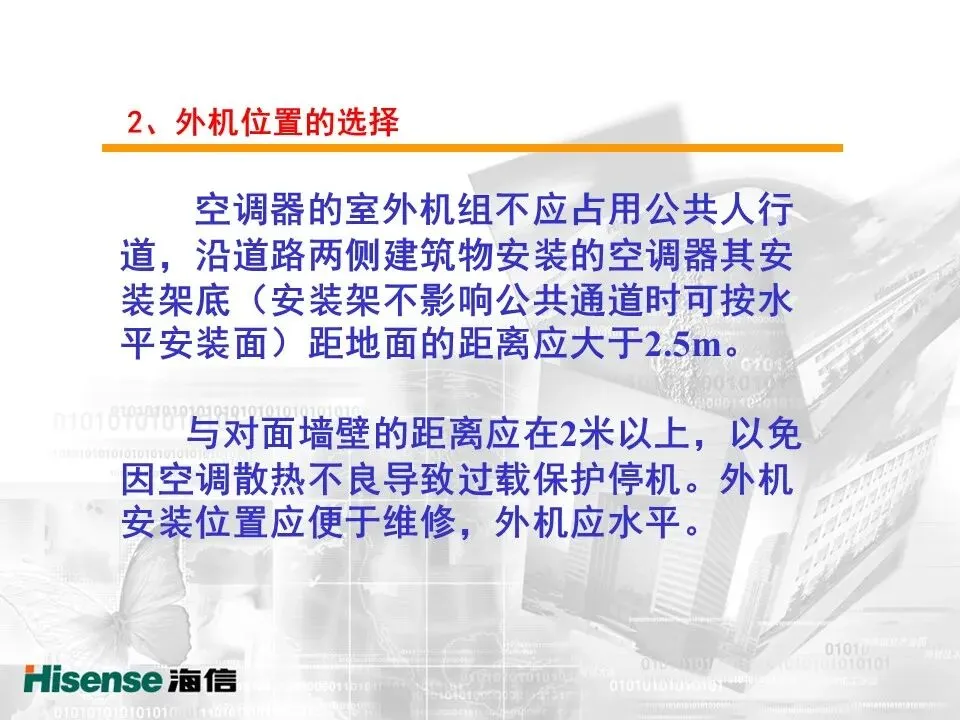 2、外机位置的选择

空调器的室外机组不应占用公共人行道，沿道路两侧建筑物安装的空调器其安装架底（安装架不影响公共通道时可按水平安装面）距地面的距离应大于2.5m。

与对面墙壁的距离应在2米以上，以免因空调散热不良导致过载保护停机。外机安装位置应便于维修，外机应水平。

Hisense 海信